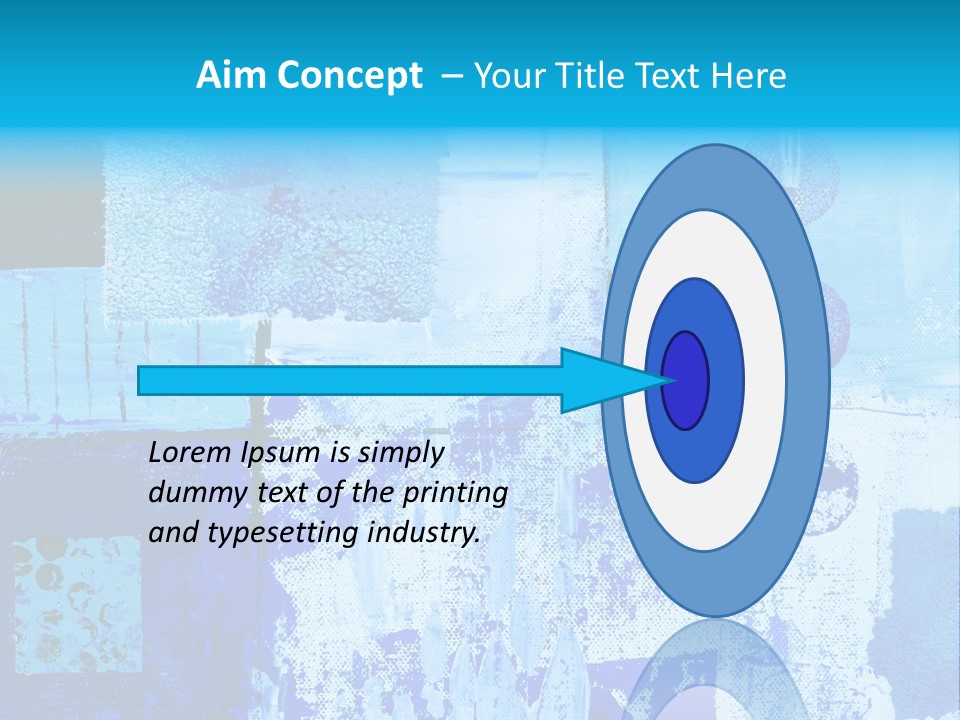 Aim Concept – Your Title Text Here

Lorem Ipsum is simply dummy text of the printing and typesetting industry.